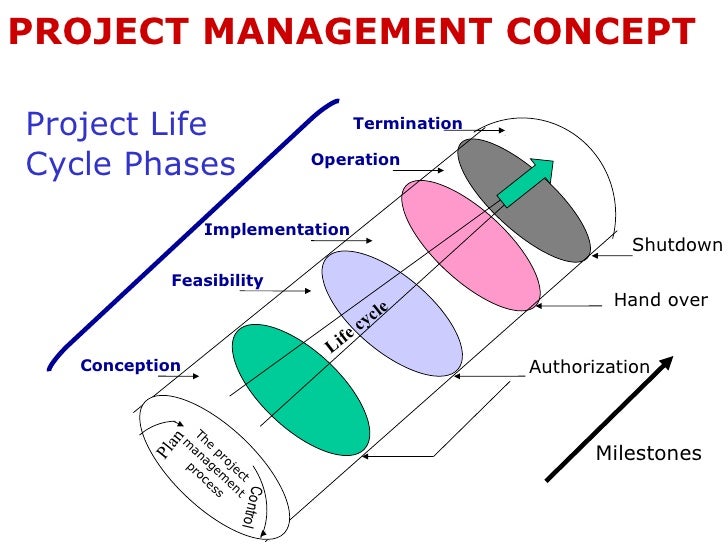 PROJECT MANAGEMENT CONCEPT

Project Life Cycle Phases

Termination

Operation

Implementation

Feasibility

Conception

Life cycle

Shutdown

Hand over

Authorization

Milestones

Plan

The project management process

Control